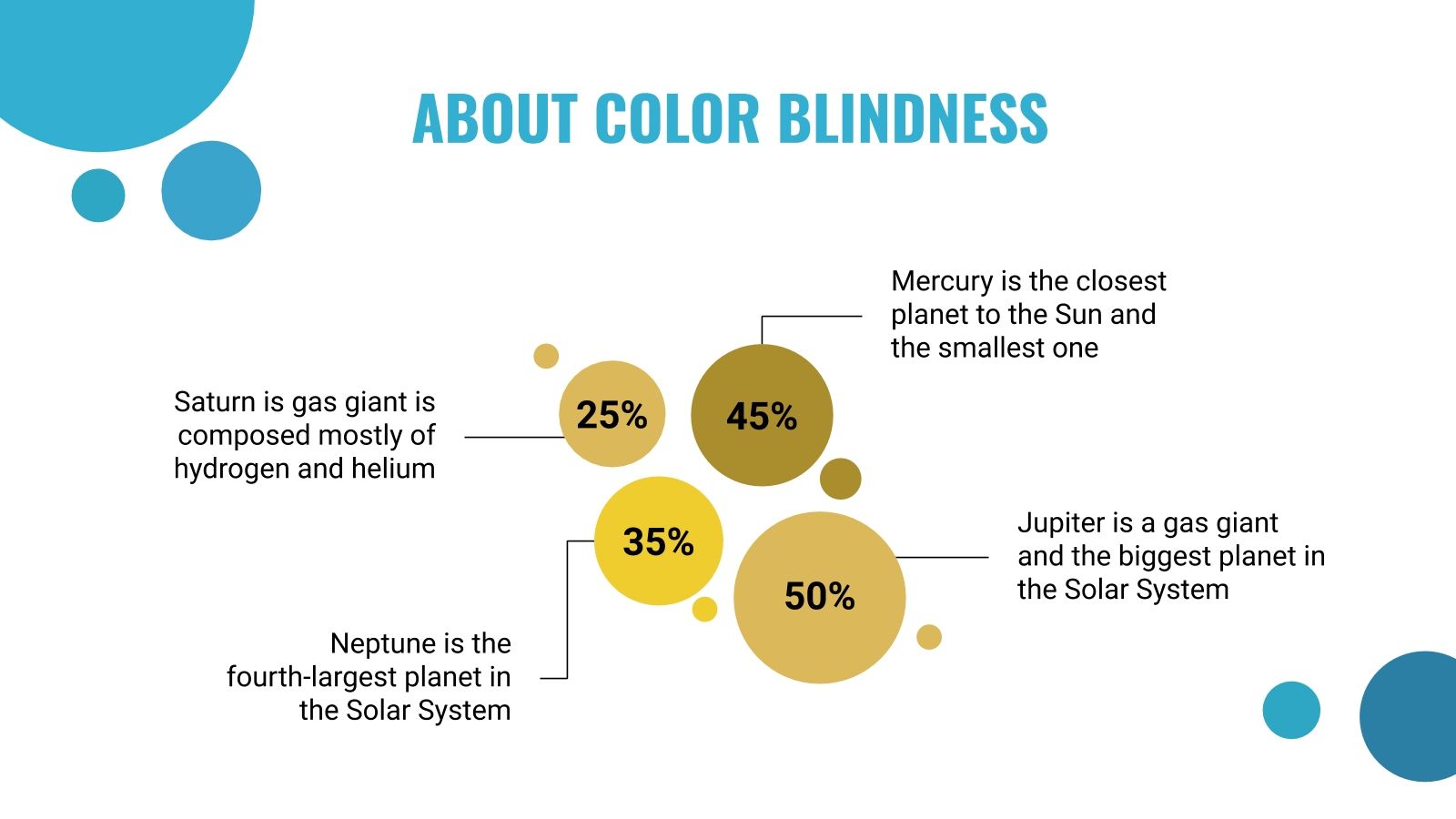 ABOUT COLOR BLINDNESS

Mercury is the closest planet to the Sun and the smallest one

Saturn is gas giant is composed mostly of hydrogen and helium

25%

45%

35%

50%

Jupiter is a gas giant and the biggest planet in the Solar System

Neptune is the fourth-largest planet in the Solar System